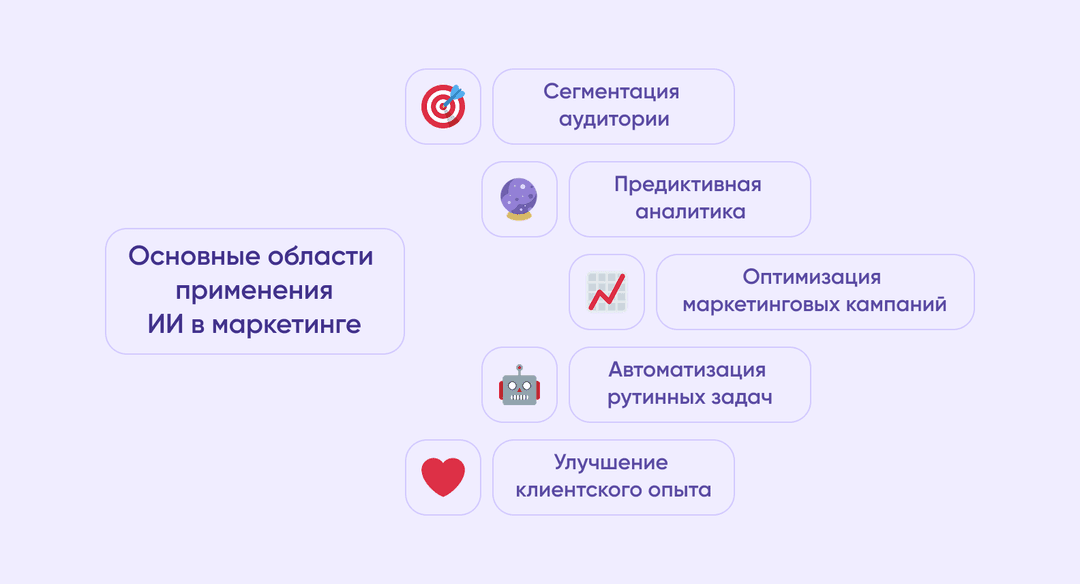 Основные области применения ИИ в маркетинге

Сегментация аудитории

Предиктивная аналитика

Оптимизация маркетинговых кампаний

Автоматизация рутинных задач

Улучшение клиентского опыта